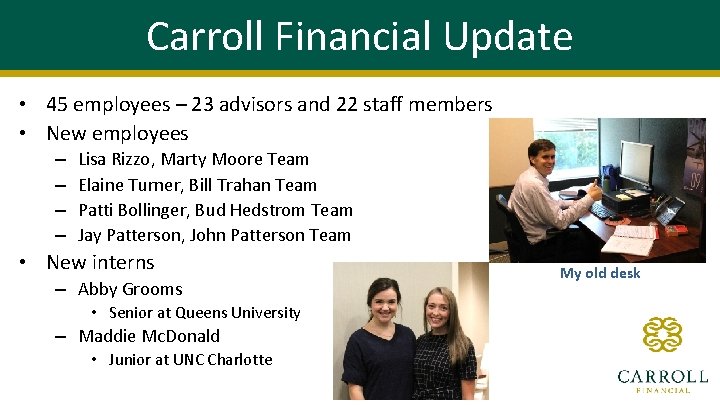 Carroll Financial Update

• 45 employees – 23 advisors and 22 staff members
• New employees
  – Lisa Rizzo, Marty Moore Team
  – Elaine Turner, Bill Trahan Team
  – Patti Bollinger, Bud Hedstrom Team
  – Jay Patterson, John Patterson Team
• New interns
  – Abby Grooms
    • Senior at Queens University
  – Maddie McDonald
    • Junior at UNC Charlotte

My old desk

CARROLL
FINANCIAL